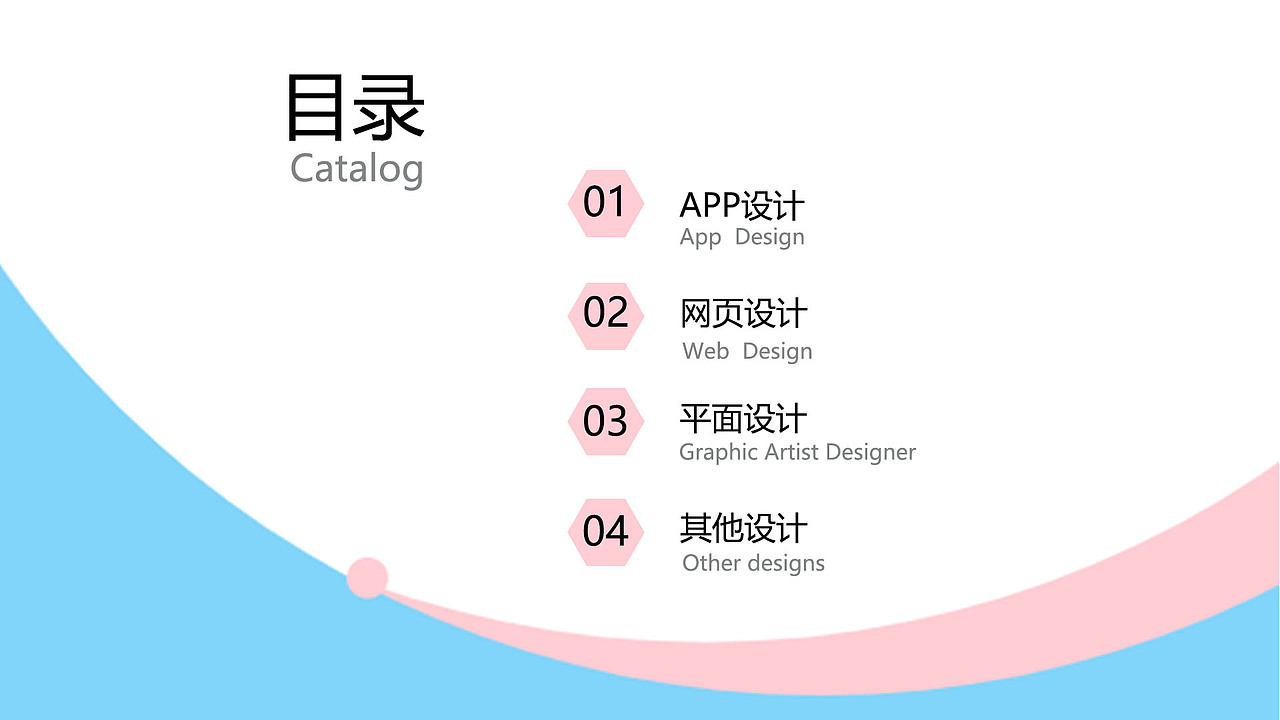 目录
Catalog

01
APP设计
App Design

02
网页设计
Web Design

03
平面设计
Graphic Artist Designer

04
其他设计
Other designs